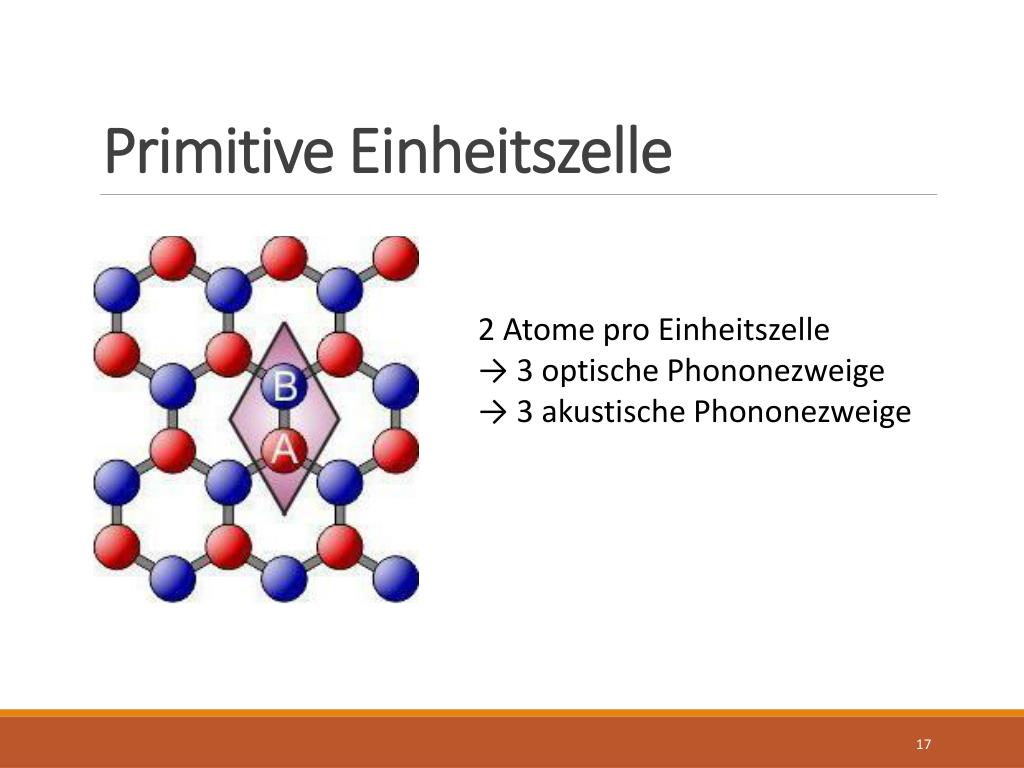 Primitive Einheitszelle

B
A

2 Atome pro Einheitszelle
→ 3 optische Phononezweige
→ 3 akustische Phononezweige

17